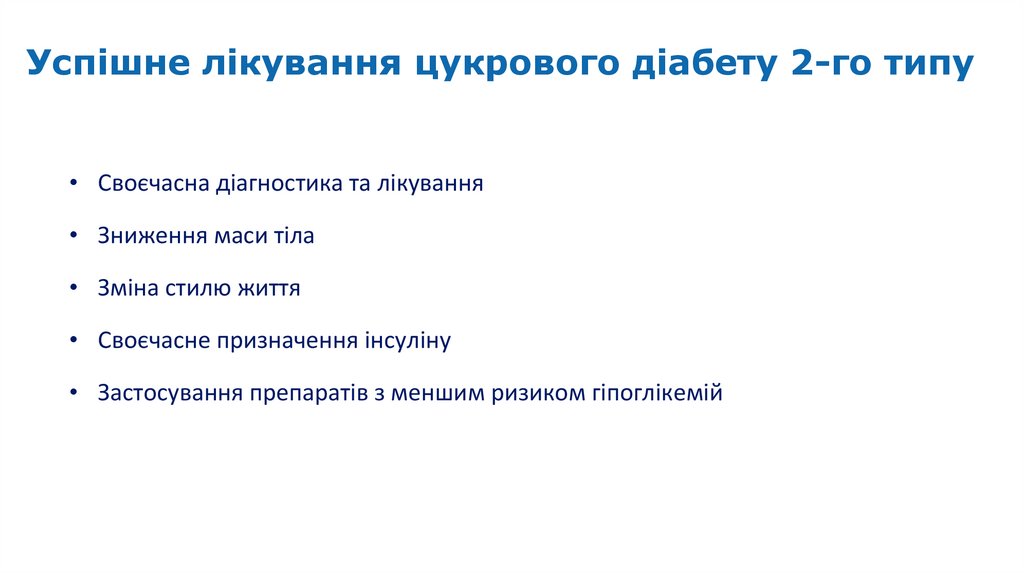 Успішне лікування цукрового діабету 2-го типу

• Своєчасна діагностика та лікування

• Зниження маси тіла

• Зміна стилю життя

• Своєчасне призначення інсуліну

• Застосування препаратів з меншим ризиком гіпоглікемій